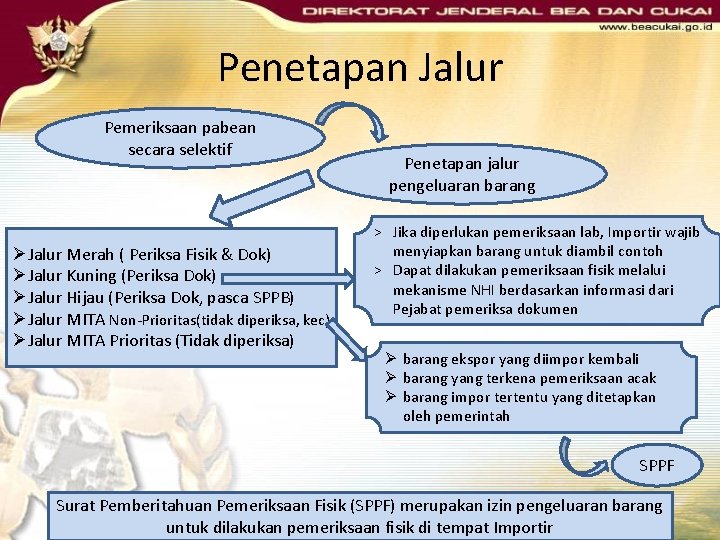 DIREKTORAT JENDERAL BEA DAN CUKAI
www.beacukai.go.id

Penetapan Jalur

Pemeriksaan pabean secara selektif

Penetapan jalur pengeluaran barang

➢Jalur Merah ( Periksa Fisik & Dok)
➢Jalur Kuning (Periksa Dok)
➢Jalur Hijau (Periksa Dok, pasca SPPB)
➢Jalur MITA Non-Prioritas(tidak diperiksa, kec)
➢Jalur MITA Prioritas (Tidak diperiksa)

> Jika diperlukan pemeriksaan lab, Importir wajib menyiapkan barang untuk diambil contoh
> Dapat dilakukan pemeriksaan fisik melalui mekanisme NHI berdasarkan informasi dari Pejabat pemeriksa dokumen

➢ barang ekspor yang diimpor kembali
➢ barang yang terkena pemeriksaan acak
➢ barang impor tertentu yang ditetapkan oleh pemerintah

SPPF

Surat Pemberitahuan Pemeriksaan Fisik (SPPF) merupakan izin pengeluaran barang untuk dilakukan pemeriksaan fisik di tempat Importir